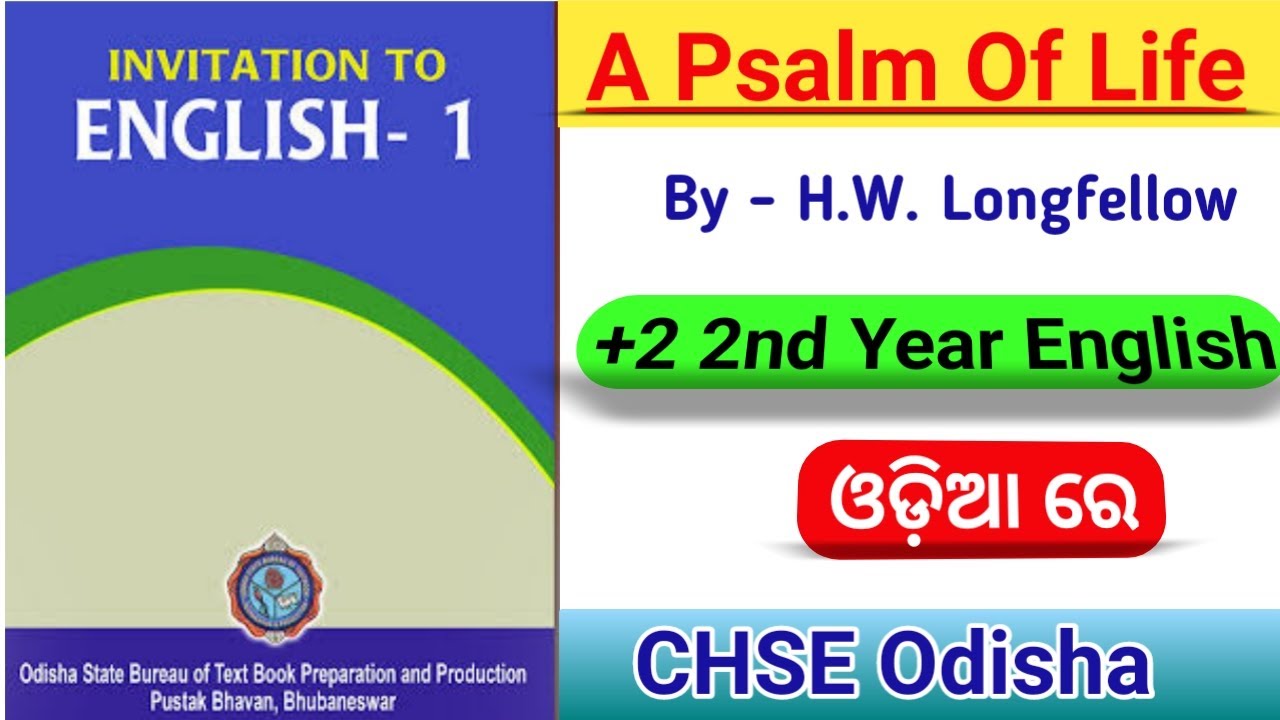 INVITATION TO
ENGLISH- 1

Odisha State Bureau of Text Book Preparation and Production
Pustak Bhavan, Bhubaneswar

A Psalm Of Life

By - H.W. Longfellow

+2 2nd Year English

ଓଡ଼ିଆ ରେ

CHSE Odisha